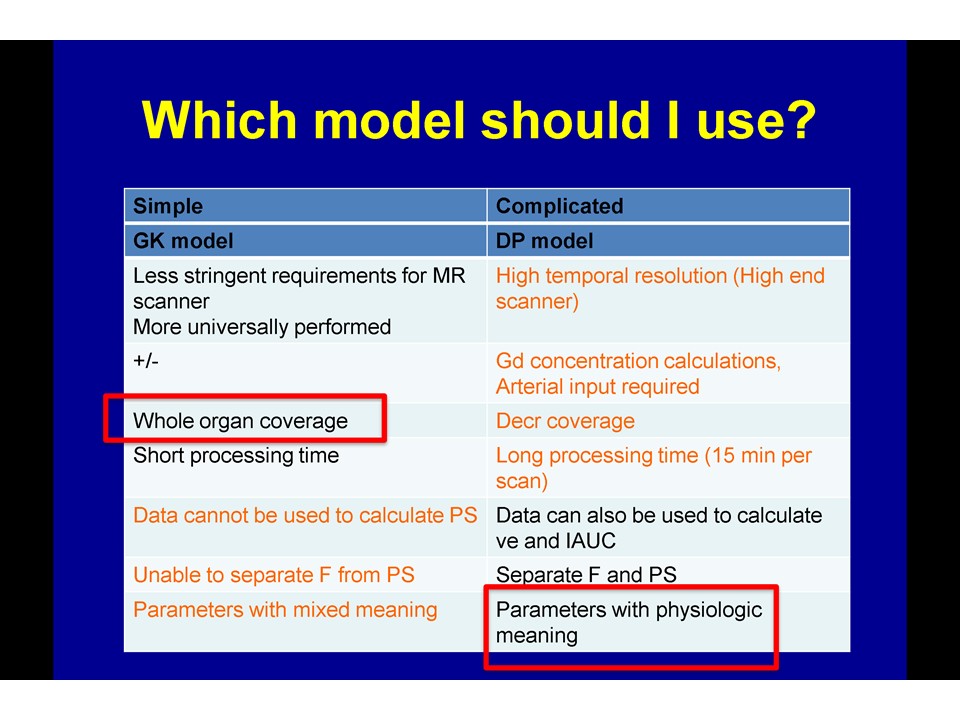 Which model should I use?

| Simple | Complicated |
|---|---|
| GK model | DP model |
| Less stringent requirements for MR scanner More universally performed | High temporal resolution (High end scanner) |
| +/- | Gd concentration calculations, Arterial input required |
| Whole organ coverage | Decr coverage |
| Short processing time | Long processing time (15 min per scan) |
| Data cannot be used to calculate PS | Data can also be used to calculate ve and IAUC |
| Unable to separate F from PS | Separate F and PS |
| Parameters with mixed meaning | Parameters with physiologic meaning |